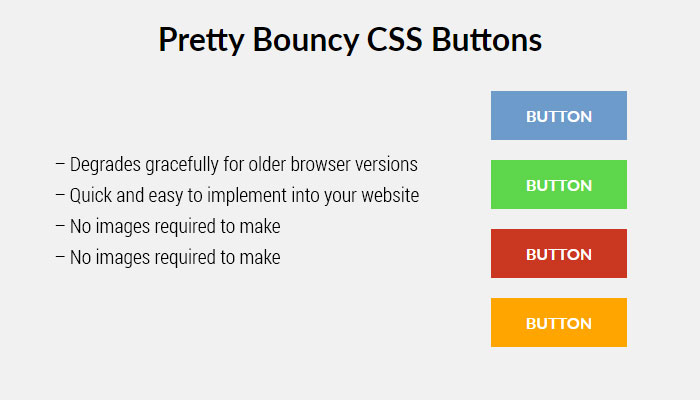 Pretty Bouncy CSS Buttons

– Degrades gracefully for older browser versions
– Quick and easy to implement into your website
– No images required to make
– No images required to make

BUTTON

BUTTON

BUTTON

BUTTON